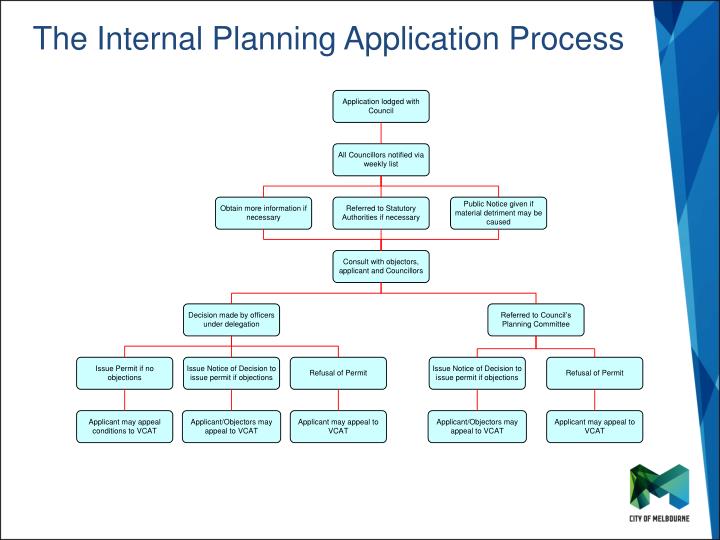 The Internal Planning Application Process

Application lodged with Council

All Councillors notified via weekly list

Obtain more information if necessary

Referred to Statutory Authorities if necessary

Public Notice given if material detriment may be caused

Consult with objectors, applicant and Councillors

Decision made by officers under delegation

Referred to Council's Planning Committee

Issue Permit if no objections

Issue Notice of Decision to issue permit if objections

Refusal of Permit

Issue Notice of Decision to issue permit if objections

Refusal of Permit

Applicant may appeal conditions to VCAT

Applicant/Objectors may appeal to VCAT

Applicant may appeal to VCAT

Applicant/Objectors may appeal to VCAT

Applicant may appeal to VCAT

CITY OF MELBOURNE